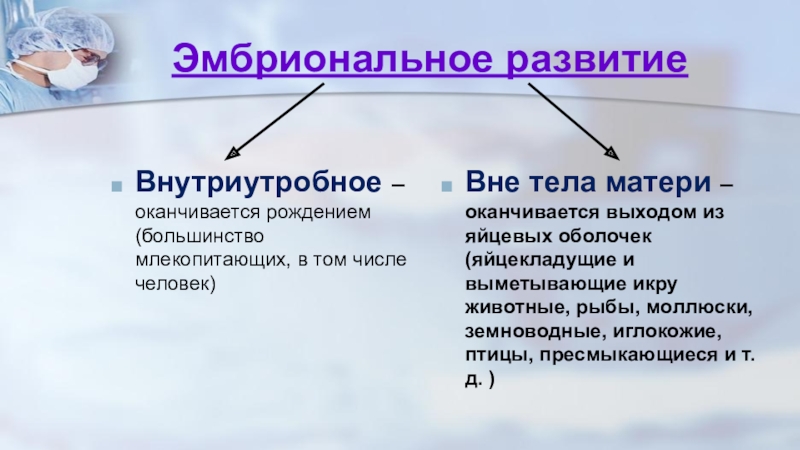 Эмбриональное развитие

Внутриутробное – оканчивается рождением (большинство млекопитающих, в том числе человек)

Вне тела матери – оканчивается выходом из яйцевых оболочек (яйцекладущие и выметывающие икру животные, рыбы, моллюски, земноводные, иглокожие, птицы, пресмыкающиеся и т. д. )